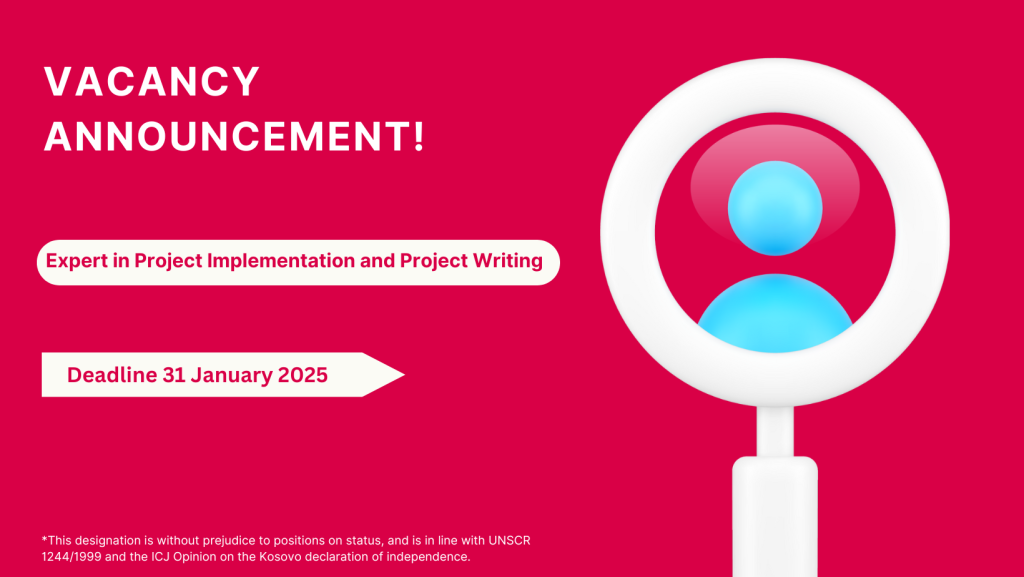 VACANCY ANNOUNCEMENT!

Expert in Project Implementation and Project Writing

Deadline 31 January 2025

*This designation is without prejudice to positions on status, and is in line with UNSCR 1244/1999 and the ICJ Opinion on the Kosovo declaration of independence.